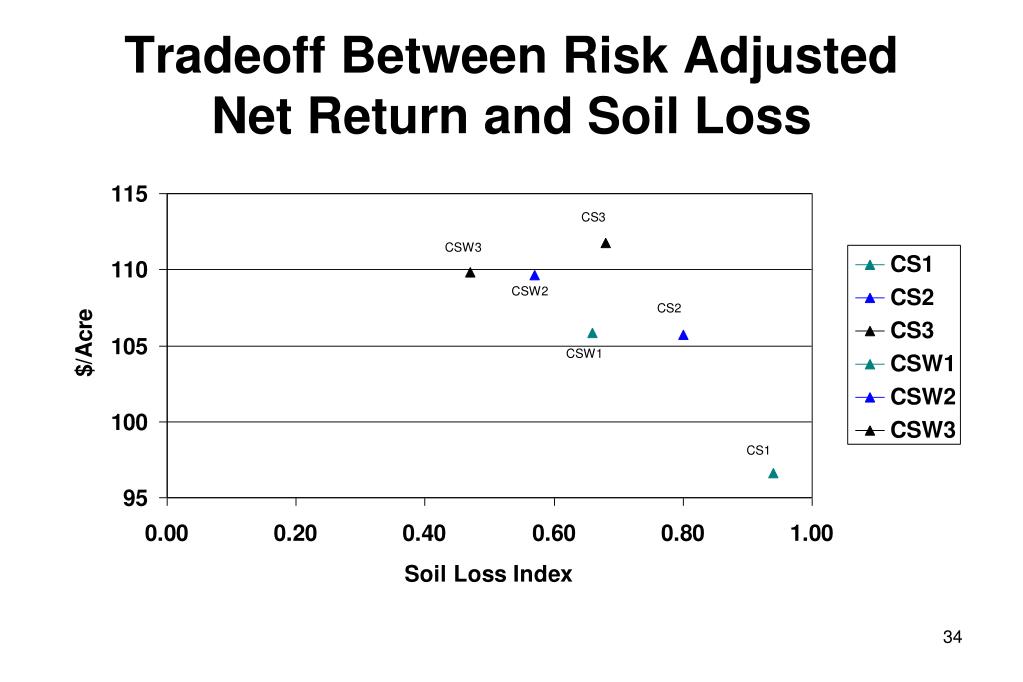 Tradeoff Between Risk Adjusted Net Return and Soil Loss

115
110
105
100
95
$/Acre

CS3
CSW3
CSW2
CS2
CSW1
CS1

0.00
0.20
0.40
0.60
0.80
1.00
Soil Loss Index

CS1
CS2
CS3
CSW1
CSW2
CSW3

34